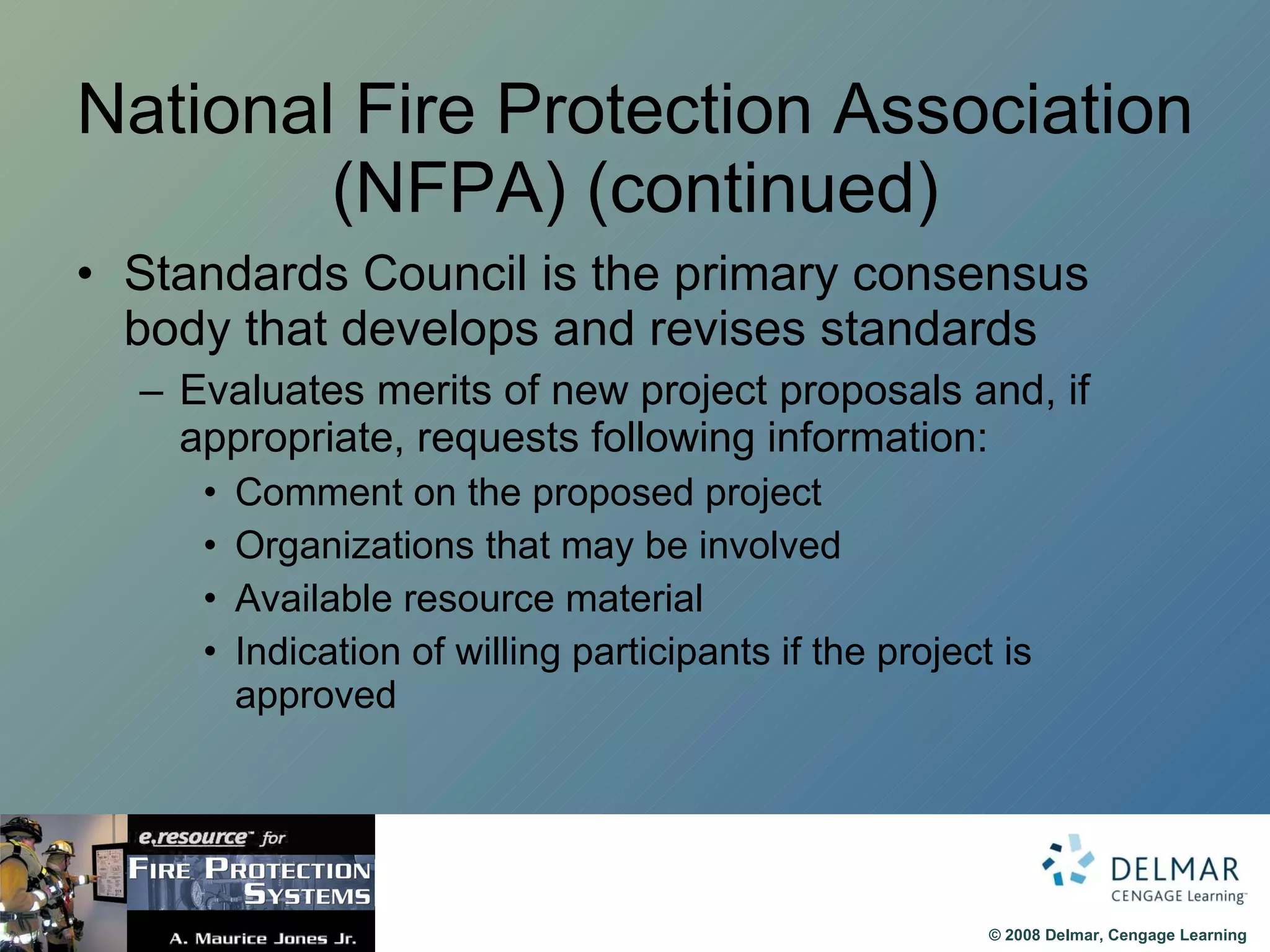 National Fire Protection Association (NFPA) (continued)

• Standards Council is the primary consensus body that develops and revises standards
– Evaluates merits of new project proposals and, if appropriate, requests following information:
• Comment on the proposed project
• Organizations that may be involved
• Available resource material
• Indication of willing participants if the project is approved

e.resource™ for
FIRE PROTECTION SYSTEMS
A. Maurice Jones Jr.

DELMAR
CENGAGE Learning™

© 2008 Delmar, Cengage Learning